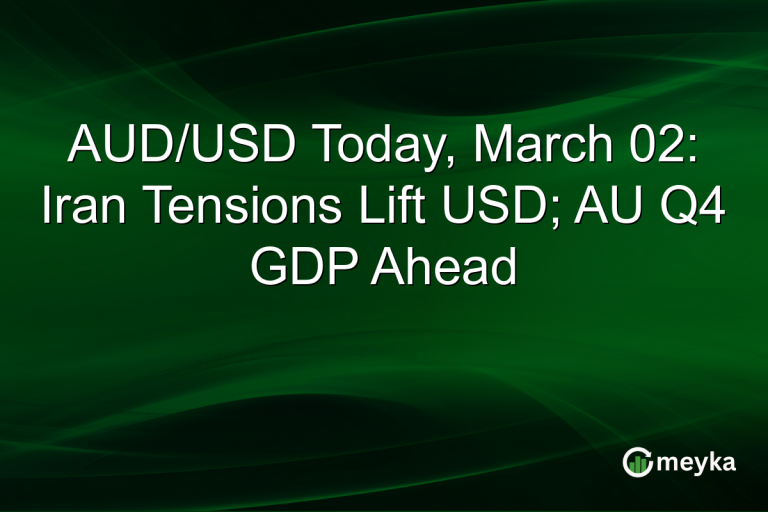 AUD/USD Today, March 02: Iran Tensions Lift USD; AU Q4 GDP Ahead

meyka